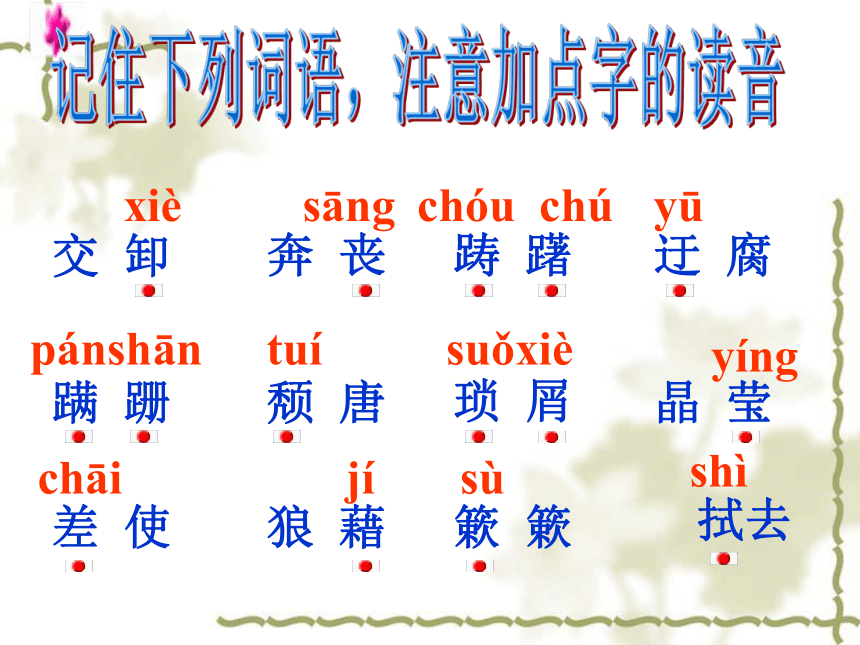 记住下列词语，注意加点字的读音

xiè
交 卸

sāng
奔 丧

chóu chú
踌 躇

yū
迂 腐

pánshān
蹒 跚

tuí
颓 唐

suǒxiè
琐 屑

yíng
晶 莹

chāi
差 使

jí
狼 藉

sù
簌 簌

shì
拭去